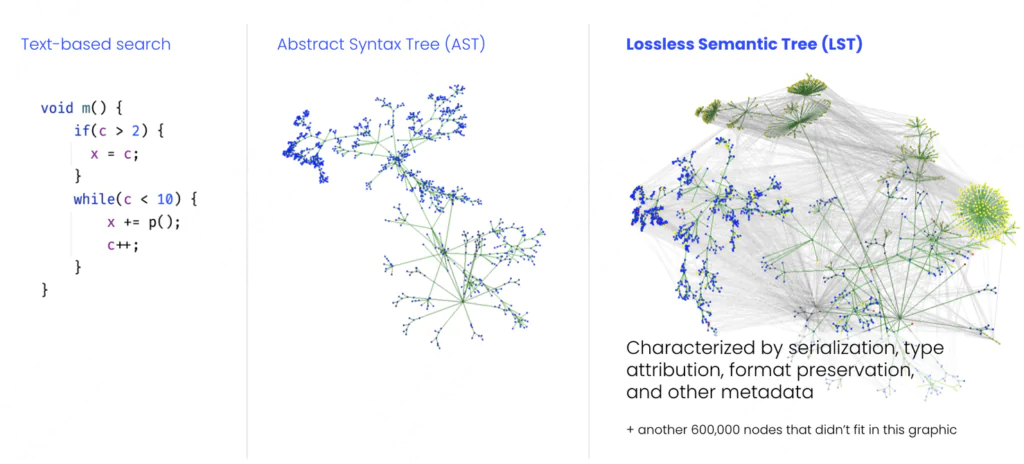 Text-based search

void m() {
    if(c > 2) {
        x = c;
    }
    while(c < 10) {
        x += p();
        c++;
    }
}

Abstract Syntax Tree (AST)

Lossless Semantic Tree (LST)

Characterized by serialization, type attribution, format preservation, and other metadata

+ another 600,000 nodes that didn't fit in this graphic